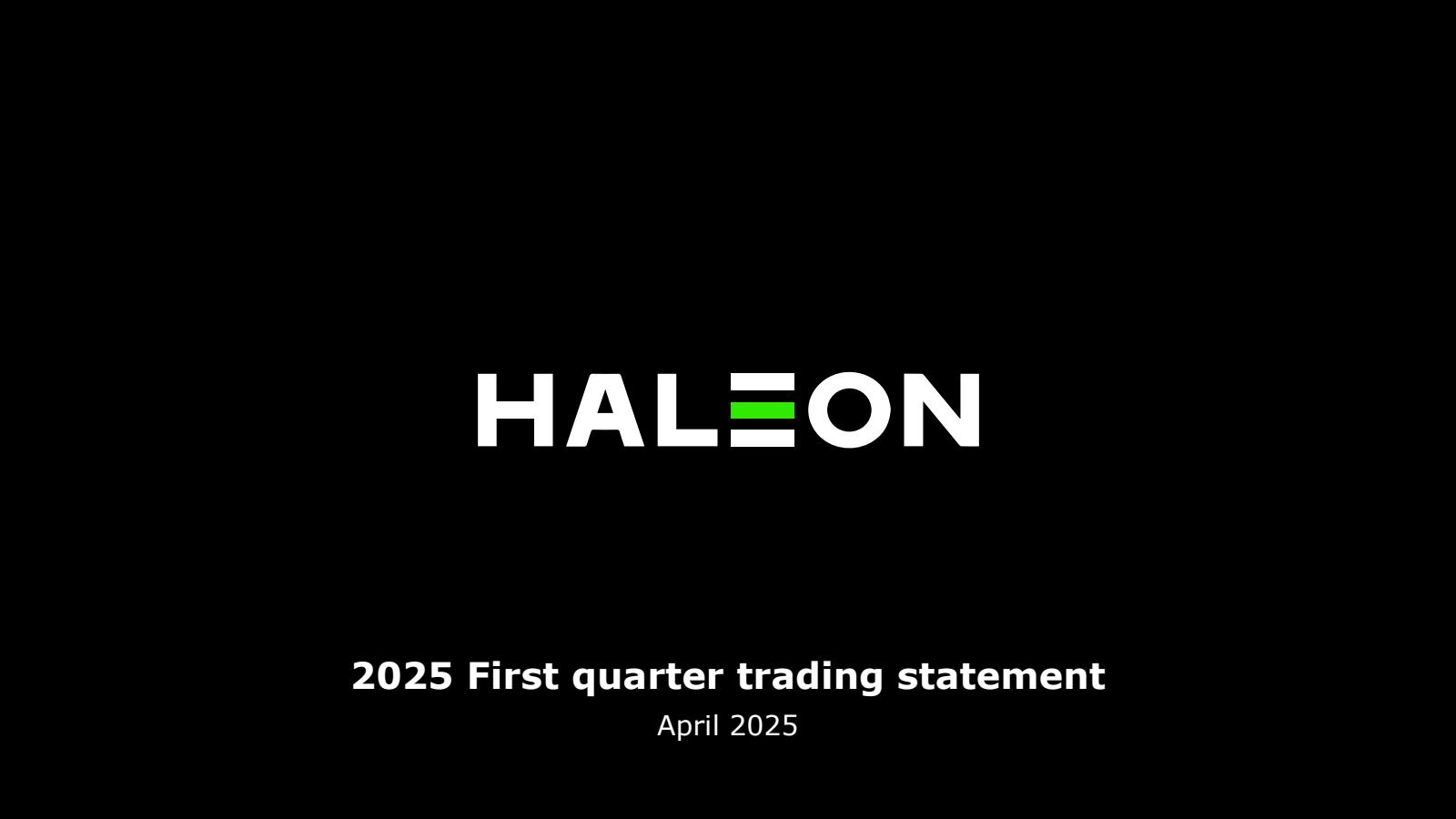 HALEON

2025 First quarter trading statement

April 2025